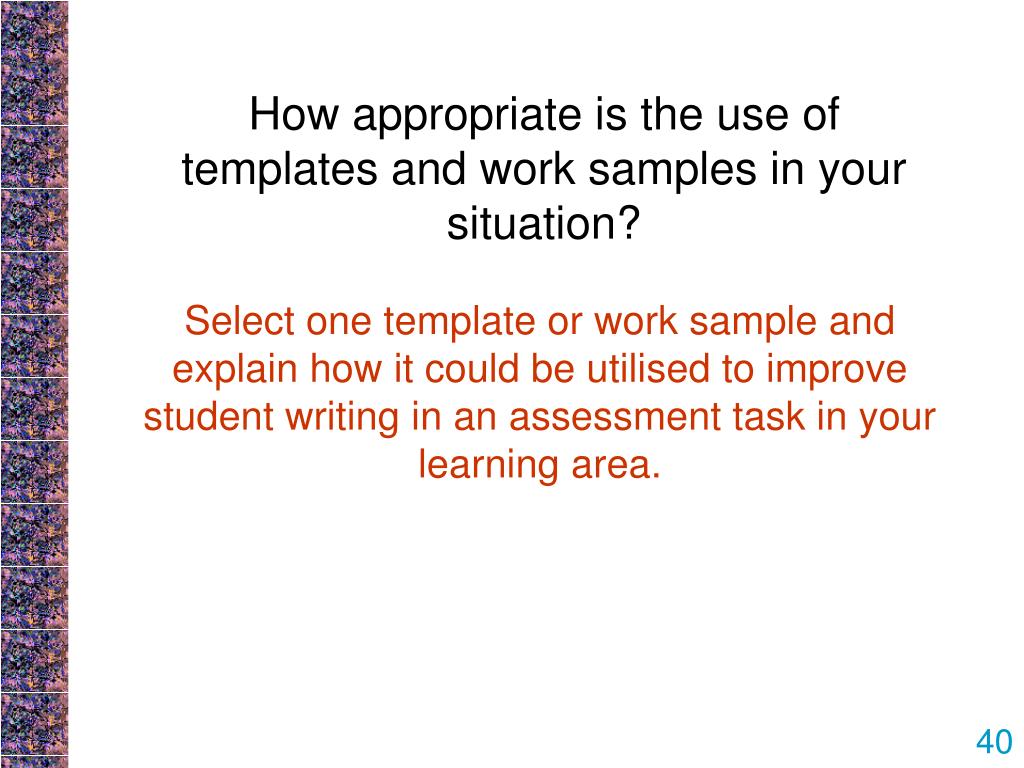 How appropriate is the use of templates and work samples in your situation?

Select one template or work sample and explain how it could be utilised to improve student writing in an assessment task in your learning area.

40